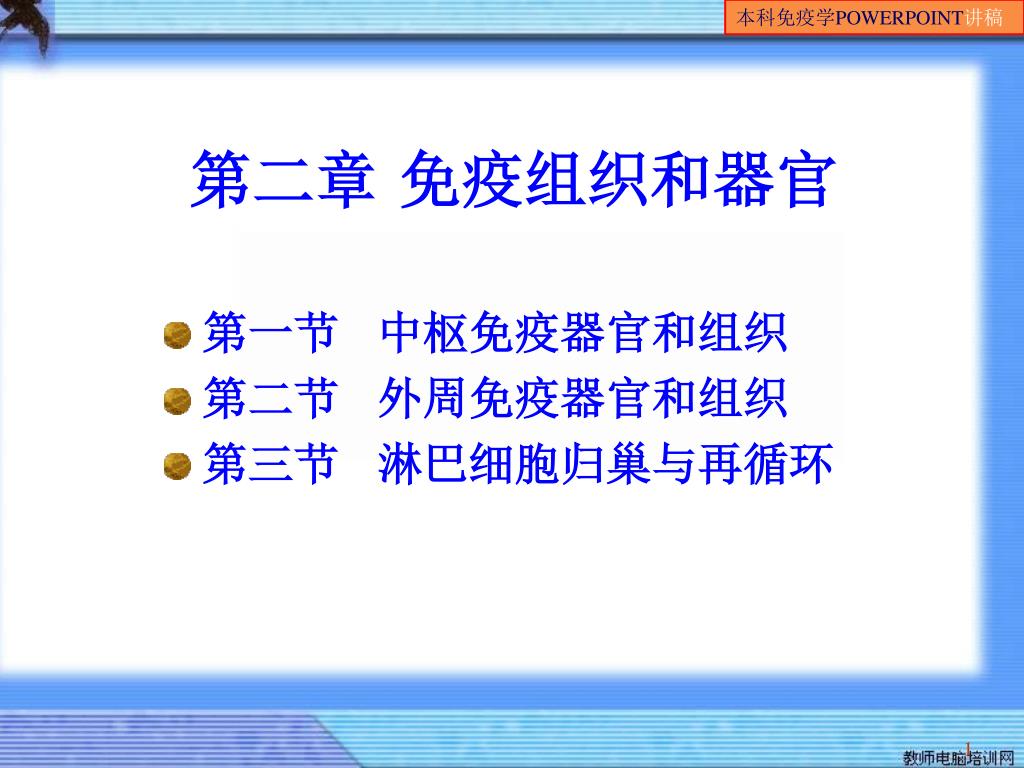 本科免疫学POWERPOINT讲稿

第二章 免疫组织和器官

第一节 中枢免疫器官和组织
第二节 外周免疫器官和组织
第三节 淋巴细胞归巢与再循环

1

教师电脑培训网